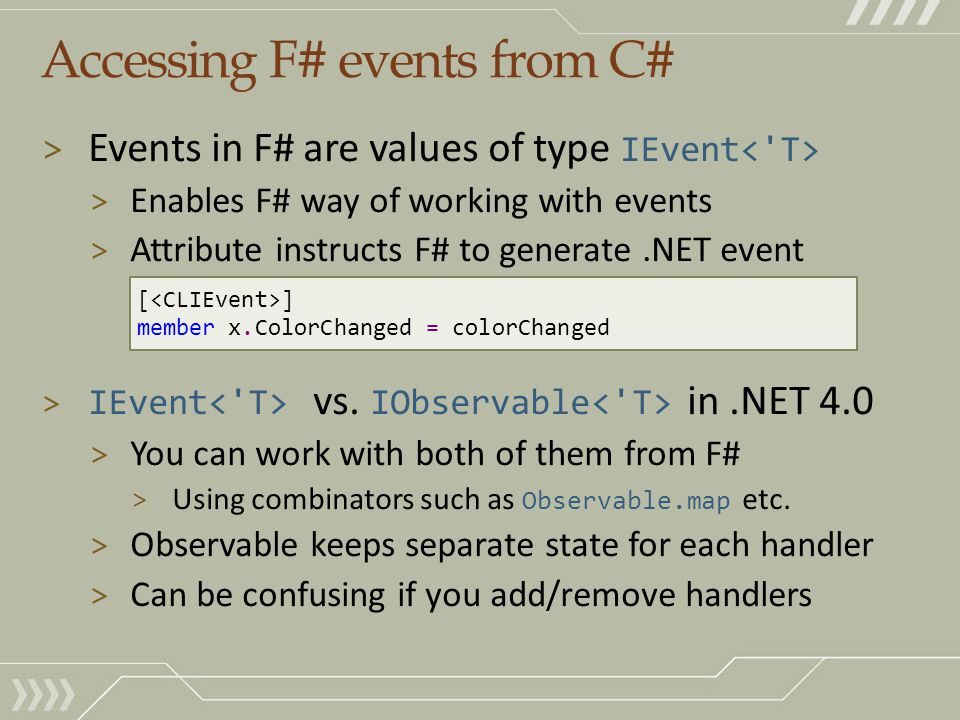 Accessing F# events from C#

> Events in F# are values of type IEvent<'T>

> Enables F# way of working with events

> Attribute instructs F# to generate .NET event

[<CLIEvent>]
member x.ColorChanged = colorChanged

> IEvent<'T> vs. IObservable<'T> in .NET 4.0

> You can work with both of them from F#

> Using combinators such as Observable.map etc.

> Observable keeps separate state for each handler

> Can be confusing if you add/remove handlers